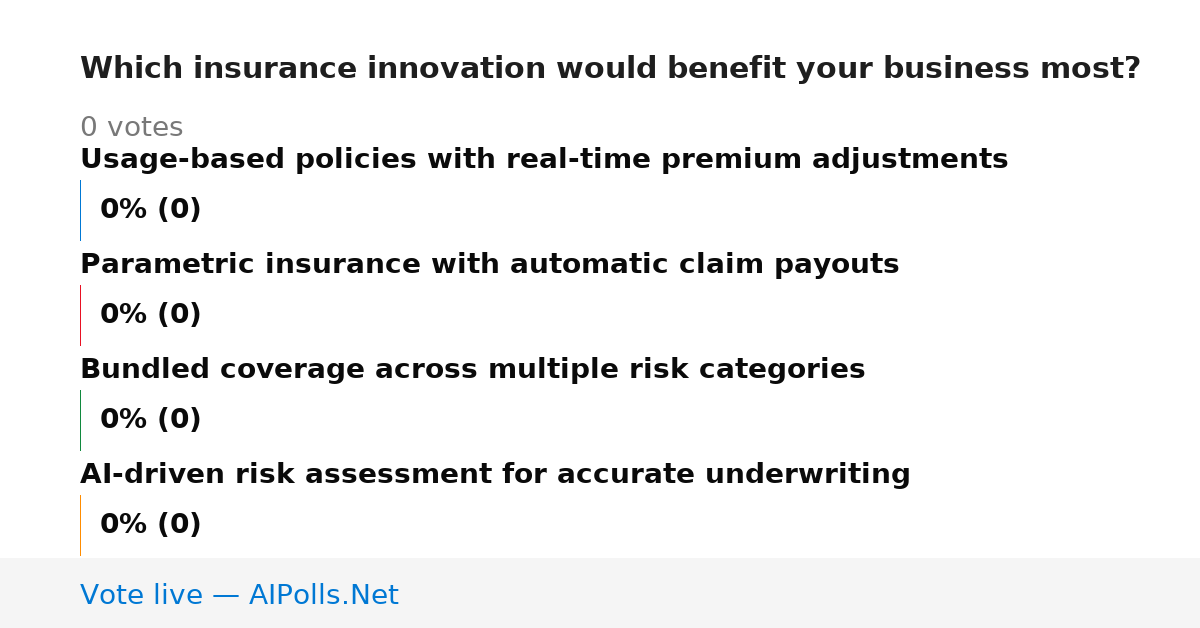 Which insurance innovation would benefit your business most?

0 votes

Usage-based policies with real-time premium adjustments

0% (0)

Parametric insurance with automatic claim payouts

0% (0)

Bundled coverage across multiple risk categories

0% (0)

AI-driven risk assessment for accurate underwriting

0% (0)

Vote live — AIPolls.Net